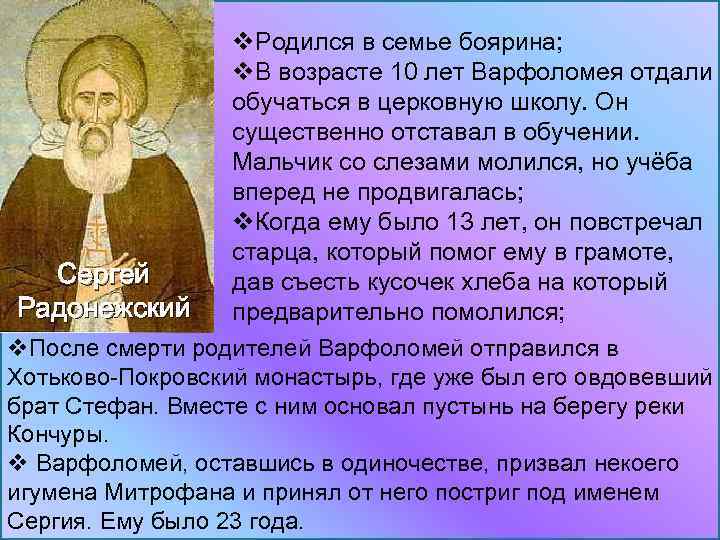 Сергей Радонежский

❖Родился в семье боярина;
❖В возрасте 10 лет Варфоломея отдали обучаться в церковную школу. Он существенно отставал в обучении. Мальчик со слезами молился, но учёба вперед не продвигалась;
❖Когда ему было 13 лет, он повстречал старца, который помог ему в грамоте, дав съесть кусочек хлеба на который предварительно помолился;
❖После смерти родителей Варфоломей отправился в Хотьково-Покровский монастырь, где уже был его овдовевший брат Стефан. Вместе с ним основал пустынь на берегу реки Кончуры.
❖ Варфоломей, оставшись в одиночестве, призвал некоего игумена Митрофана и принял от него постриг под именем Сергия. Ему было 23 года.